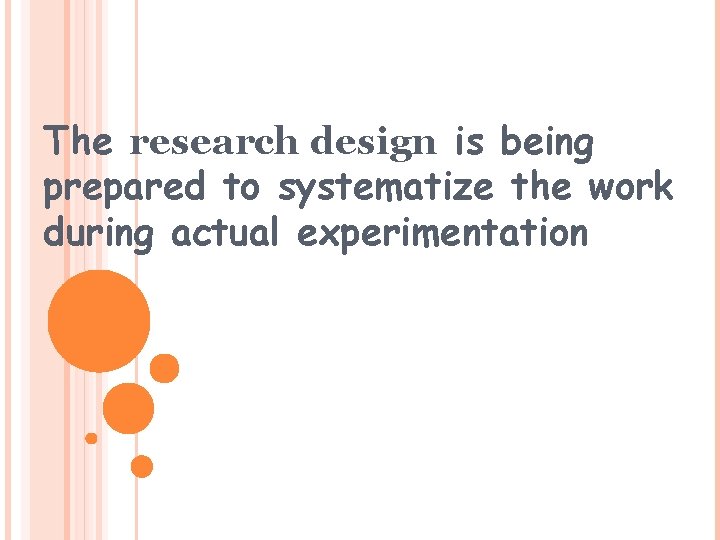 The research design is being prepared to systematize the work during actual experimentation